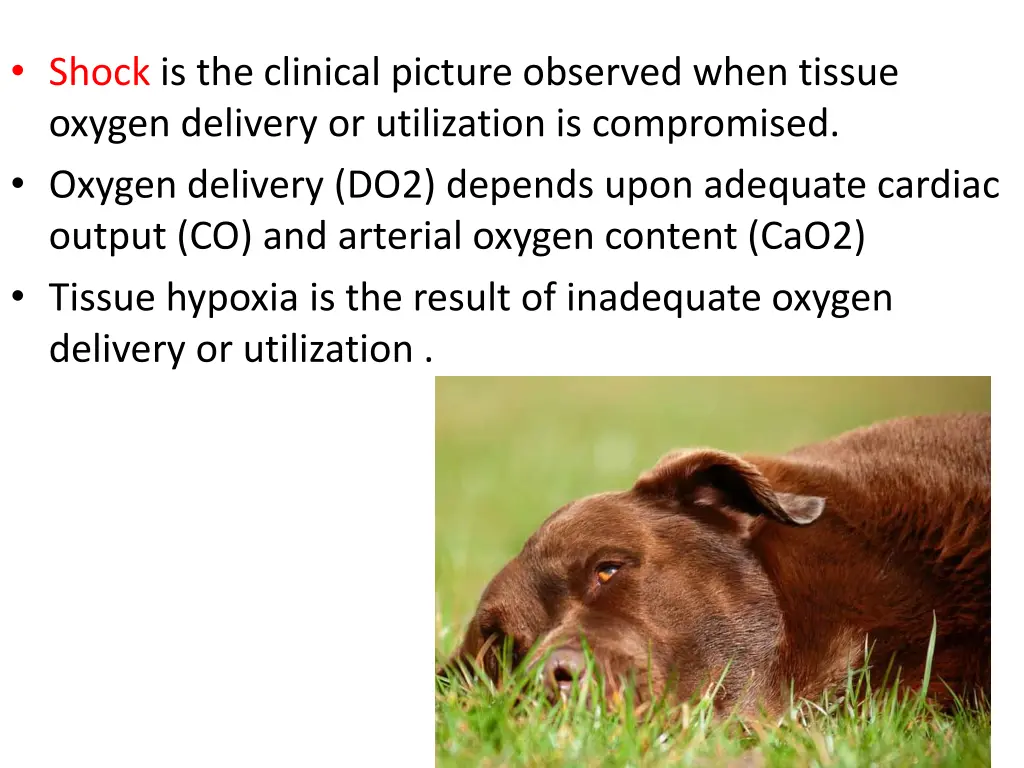 • Shock is the clinical picture observed when tissue oxygen delivery or utilization is compromised.
• Oxygen delivery (DO2) depends upon adequate cardiac output (CO) and arterial oxygen content (CaO2)
• Tissue hypoxia is the result of inadequate oxygen delivery or utilization .